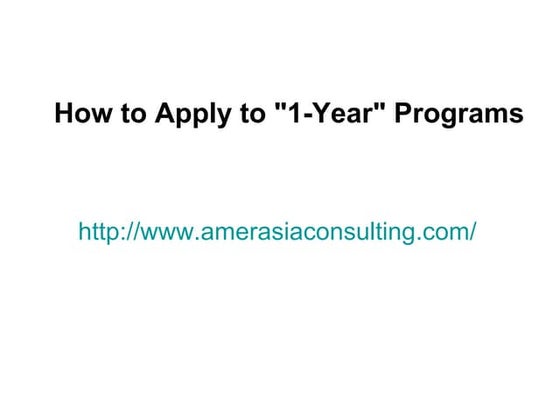 How to Apply to "1-Year" Programs

http://www.amerasiaconsulting.com/